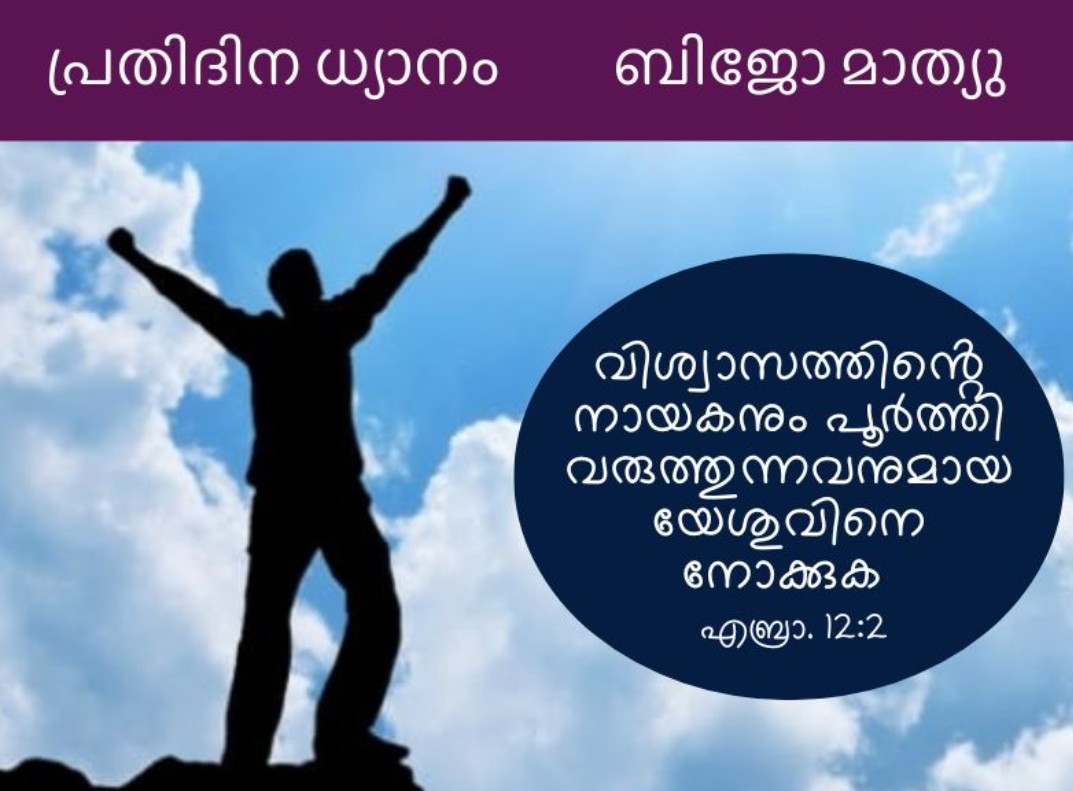 പ്രതിദിന ധ്യാനം ബിജോ മാത്യു

വിശ്വാസത്തിന്റെ നായകനും പൂർത്തി വരുത്തുന്നവനുമായ യേശുവിനെ നോക്കുക

എബ്രാ. 12:2